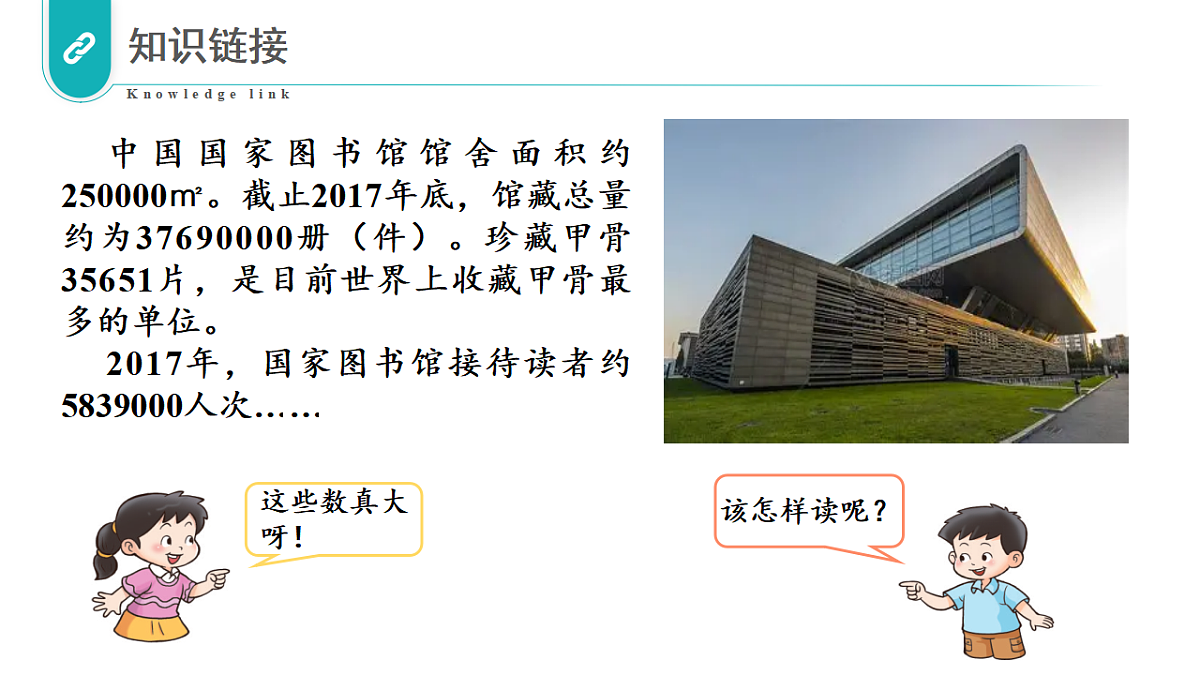 知识链接

Knowledge link

中国国家图书馆馆舍面积约250000㎡。截止2017年底，馆藏总量约为37690000册（件）。珍藏甲骨35651片，是目前世界上收藏甲骨最多的单位。

2017年，国家图书馆接待读者约5839000人次……

这些数真大呀！

该怎样读呢？